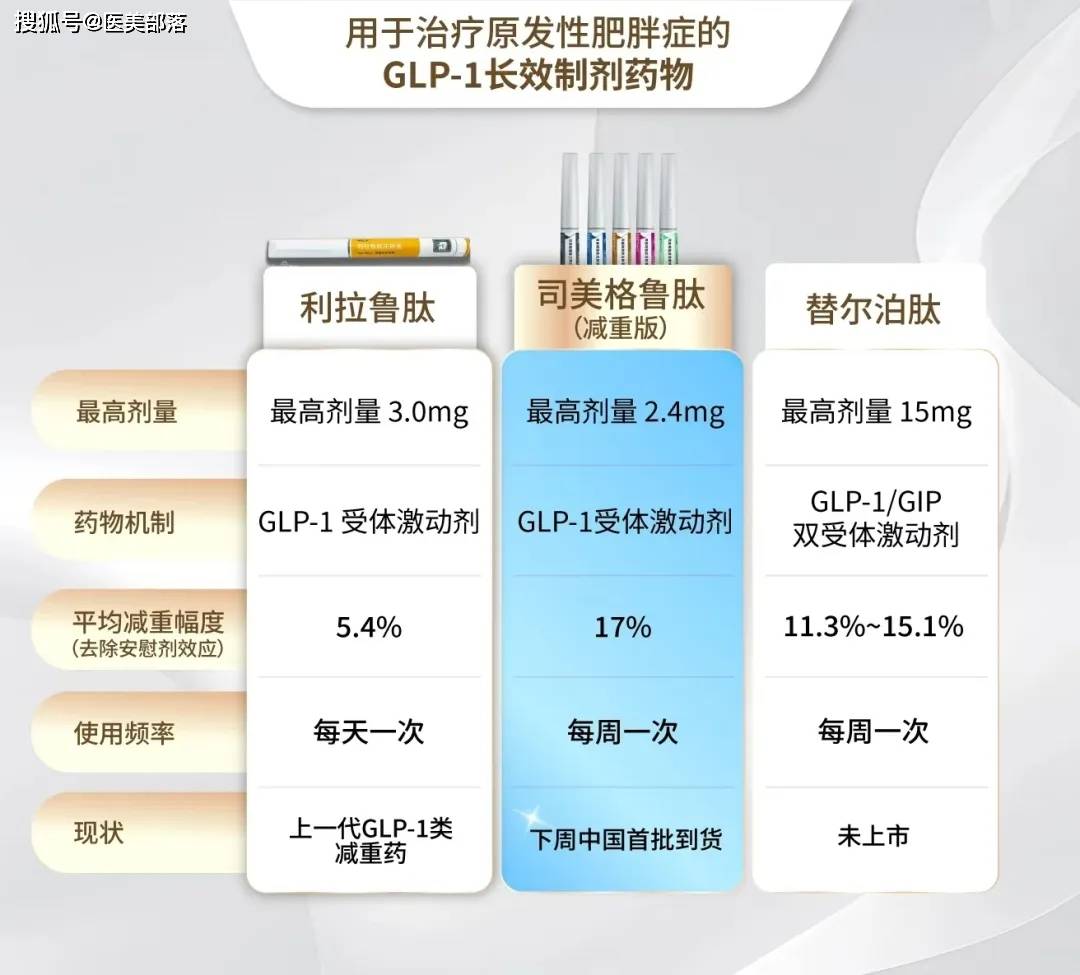 搜狐号@医美部落

用于治疗原发性肥胖症的
GLP-1长效制剂药物

| | 利拉鲁肽 | 司美格鲁肽（减重版） | 替尔泊肽 |
|---|---|---|---|
| 最高剂量 | 最高剂量 3.0mg | 最高剂量 2.4mg | 最高剂量 15mg |
| 药物机制 | GLP-1 受体激动剂 | GLP-1受体激动剂 | GLP-1/GIP 双受体激动剂 |
| 平均减重幅度（去除安慰剂效应） | 5.4% | 17% | 11.3%~15.1% |
| 使用频率 | 每天一次 | 每周一次 | 每周一次 |
| 现状 | 上一代GLP-1类减重药 | 下周中国首批到货 | 未上市 |